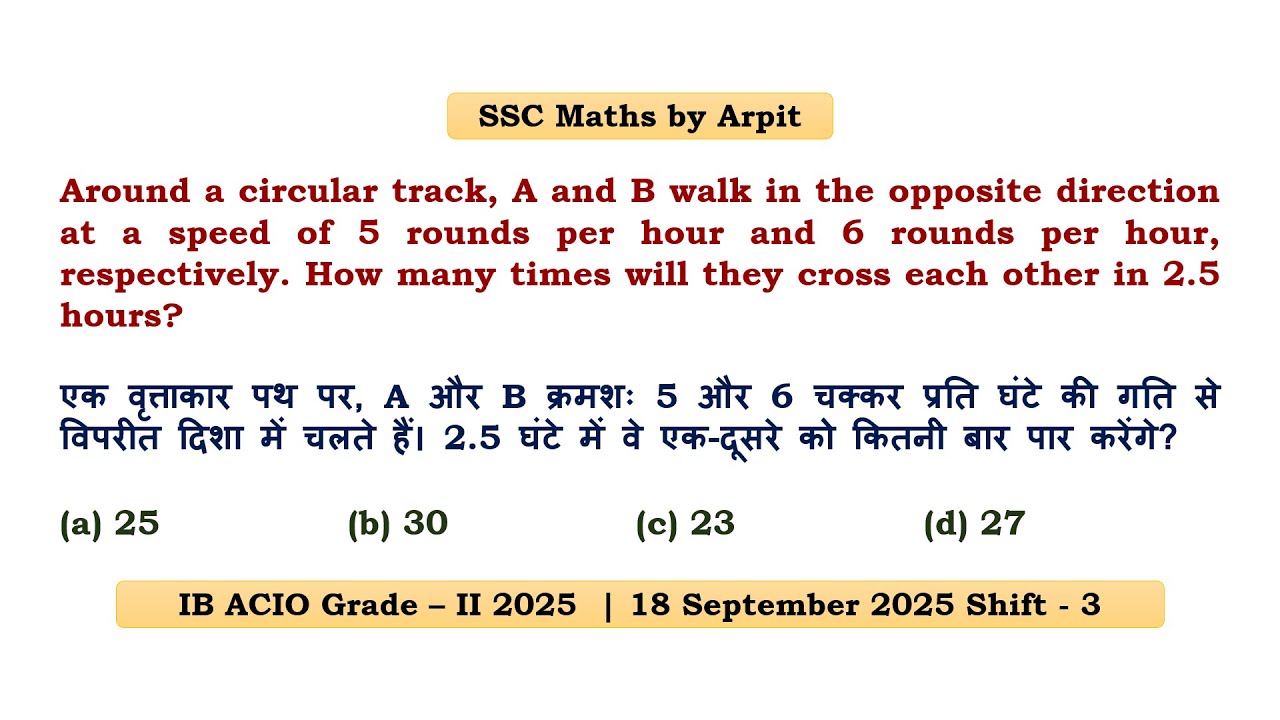 SSC Maths by Arpit

Around a circular track, A and B walk in the opposite direction at a speed of 5 rounds per hour and 6 rounds per hour, respectively. How many times will they cross each other in 2.5 hours?

एक वृत्ताकार पथ पर, A और B क्रमशः 5 और 6 चक्कर प्रति घंटे की गति से विपरीत दिशा में चलते हैं। 2.5 घंटे में वे एक-दूसरे को कितनी बार पार करेंगे?

(a) 25
(b) 30
(c) 23
(d) 27

IB ACIO Grade – II 2025 | 18 September 2025 Shift - 3